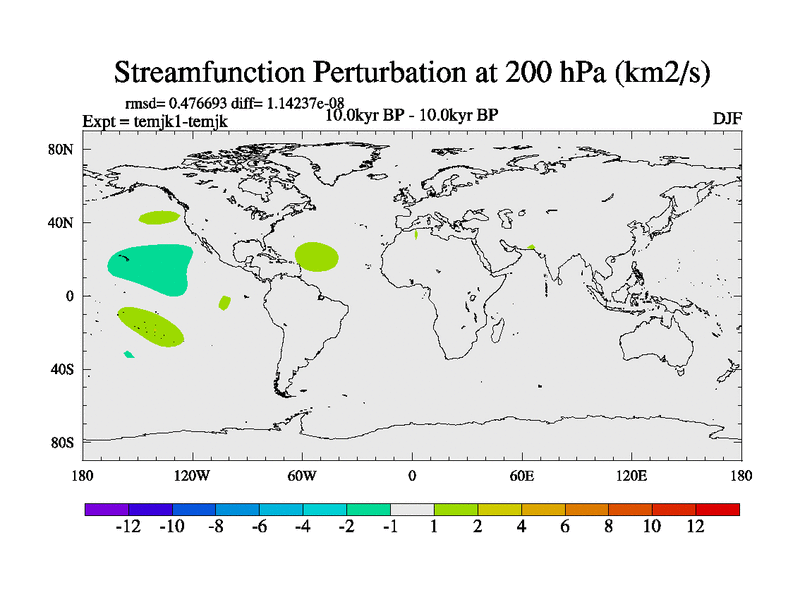 Streamfunction Perturbation at 200 hPa (km2/s)

rmsd= 0.476693 diff= 1.14237e-08
Expt = temjk1-temjk
10.0kyr BP - 10.0kyr BP
DJF

80N
40N
0
40S
80S

180
120W
60W
0
60E
120E
180

-12 -10 -8 -6 -4 -2 -1 1 2 4 6 8 10 12